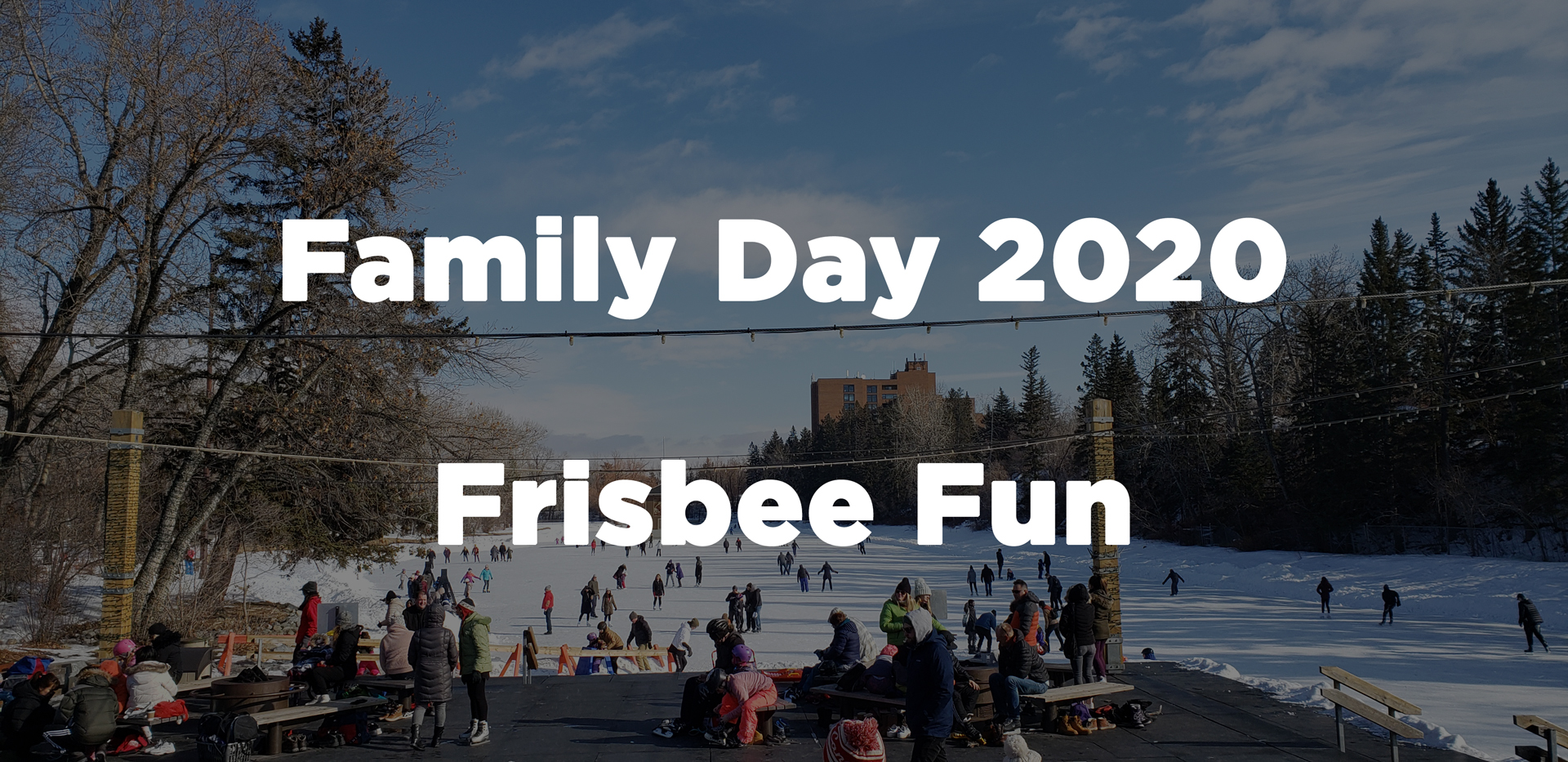 Family Day 2020

Frisbee Fun